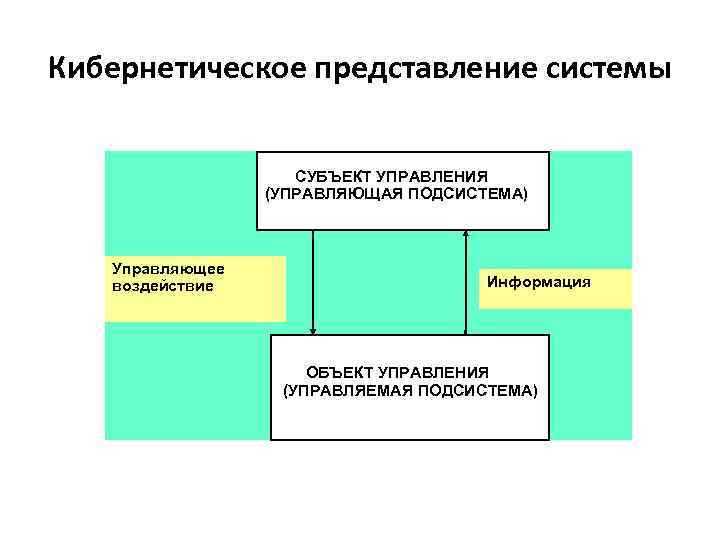 Кибернетическое представление системы

СУБЪЕКТ УПРАВЛЕНИЯ
(УПРАВЛЯЮЩАЯ ПОДСИСТЕМА)

Управляющее воздействие

Информация

ОБЪЕКТ УПРАВЛЕНИЯ
(УПРАВЛЯЕМАЯ ПОДСИСТЕМА)